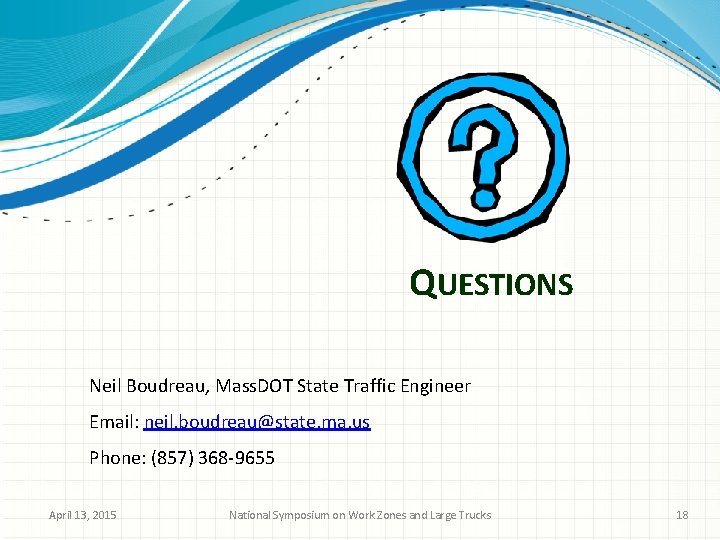 ?

QUESTIONS

Neil Boudreau, MassDOT State Traffic Engineer

Email: neil.boudreau@state.ma.us

Phone: (857) 368-9655

April 13, 2015

National Symposium on Work Zones and Large Trucks

18